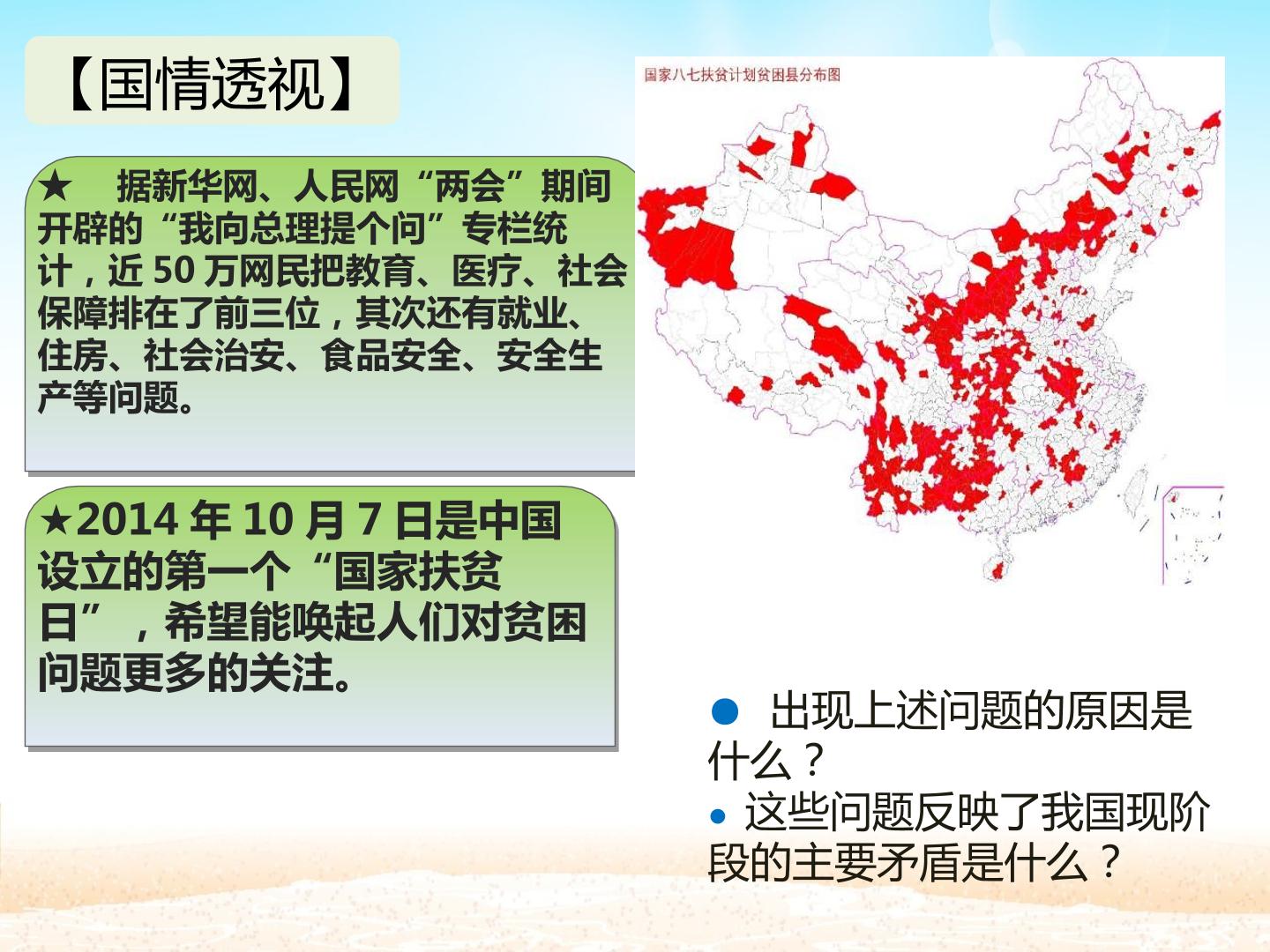 【国情透视】

★ 据新华网、人民网“两会”期间开辟的“我向总理提个问”专栏统计，近 50 万网民把教育、医疗、社会保障排在了前三位，其次还有就业、住房、社会治安、食品安全、安全生产等问题。

★2014 年 10 月 7 日是中国设立的第一个“国家扶贫日”，希望能唤起人们对贫困问题更多的关注。

国家八七扶贫计划贫困县分布图

● 出现上述问题的原因是什么？
● 这些问题反映了我国现阶段的主要矛盾是什么？